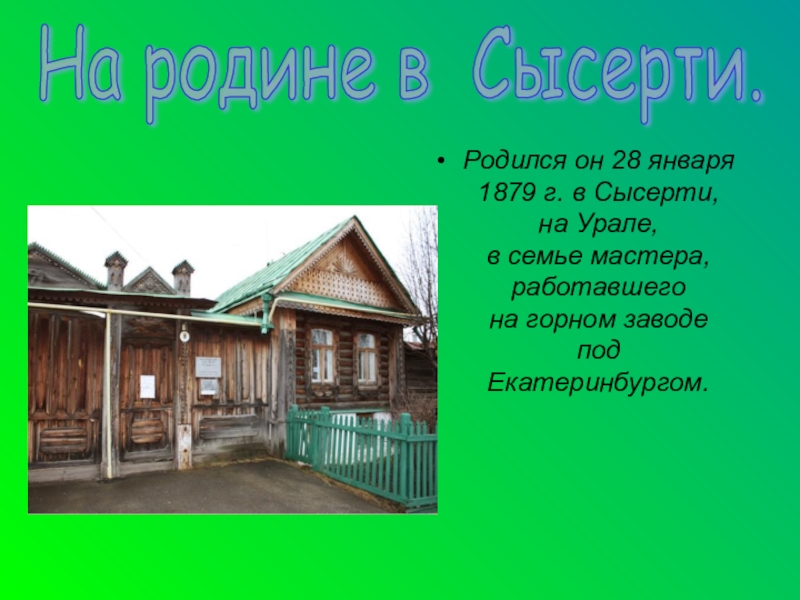 На родине в Сысерти.

• Родился он 28 января 1879 г. в Сысерти, на Урале, в семье мастера, работавшего на горном заводе под Екатеринбургом.